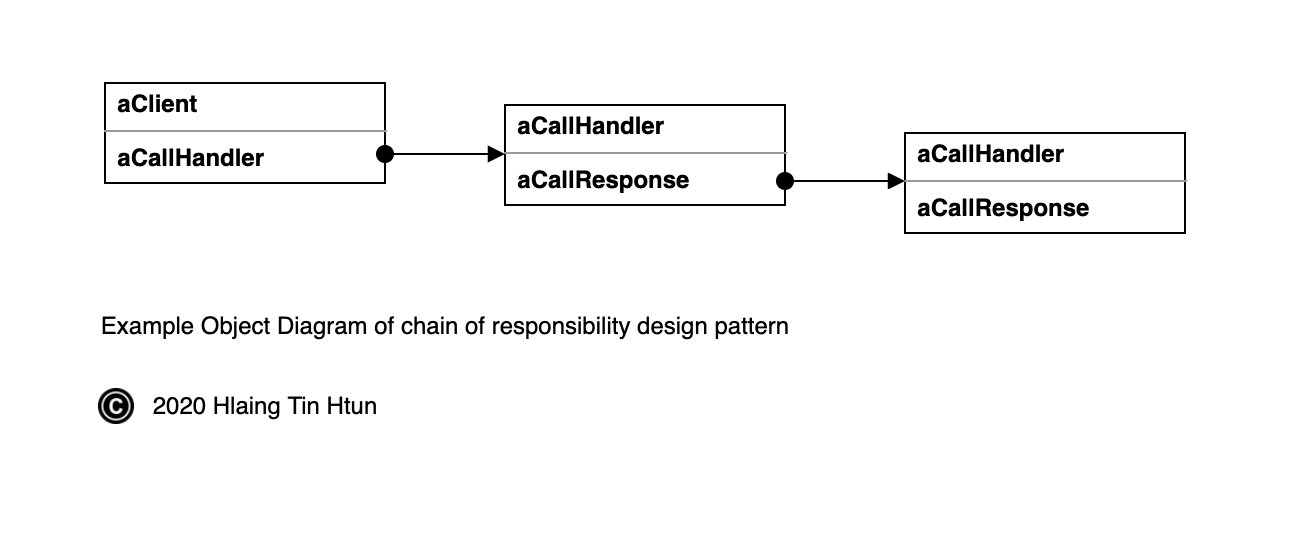 aClient
aCallHandler

aCallHandler
aCallResponse

aCallHandler
aCallResponse

Example Object Diagram of chain of responsibility design pattern

© 2020 Hlaing Tin Htun